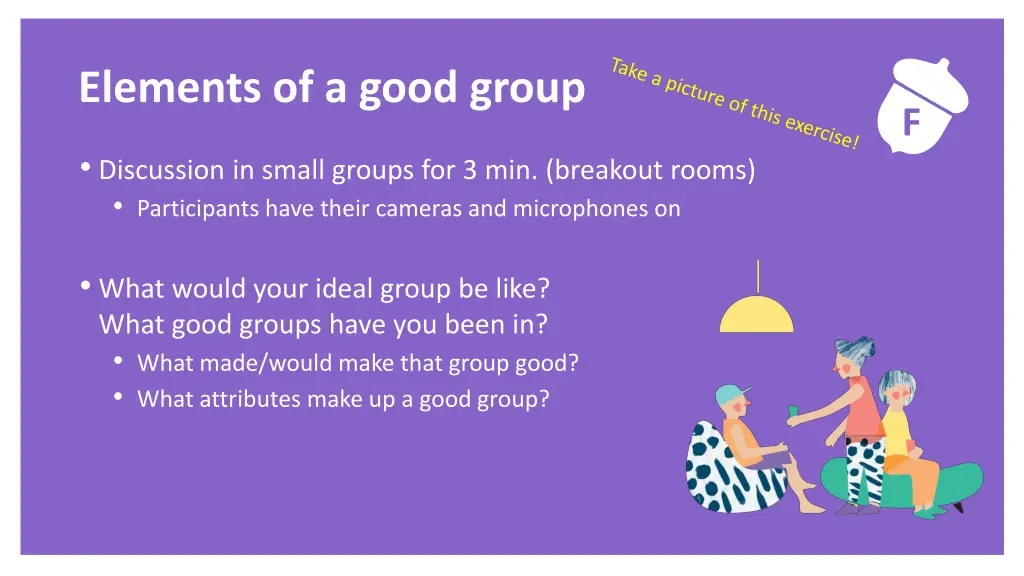 Elements of a good group

Take a picture of this exercise!

F

• Discussion in small groups for 3 min. (breakout rooms)
  • Participants have their cameras and microphones on

• What would your ideal group be like? What good groups have you been in?
  • What made/would make that group good?
  • What attributes make up a good group?